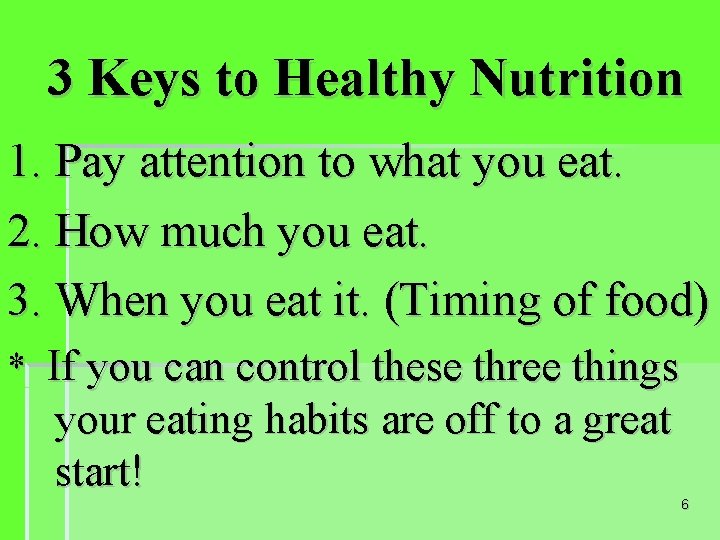 3 Keys to Healthy Nutrition

1. Pay attention to what you eat.

2. How much you eat.

3. When you eat it. (Timing of food)

* If you can control these three things your eating habits are off to a great start!

6